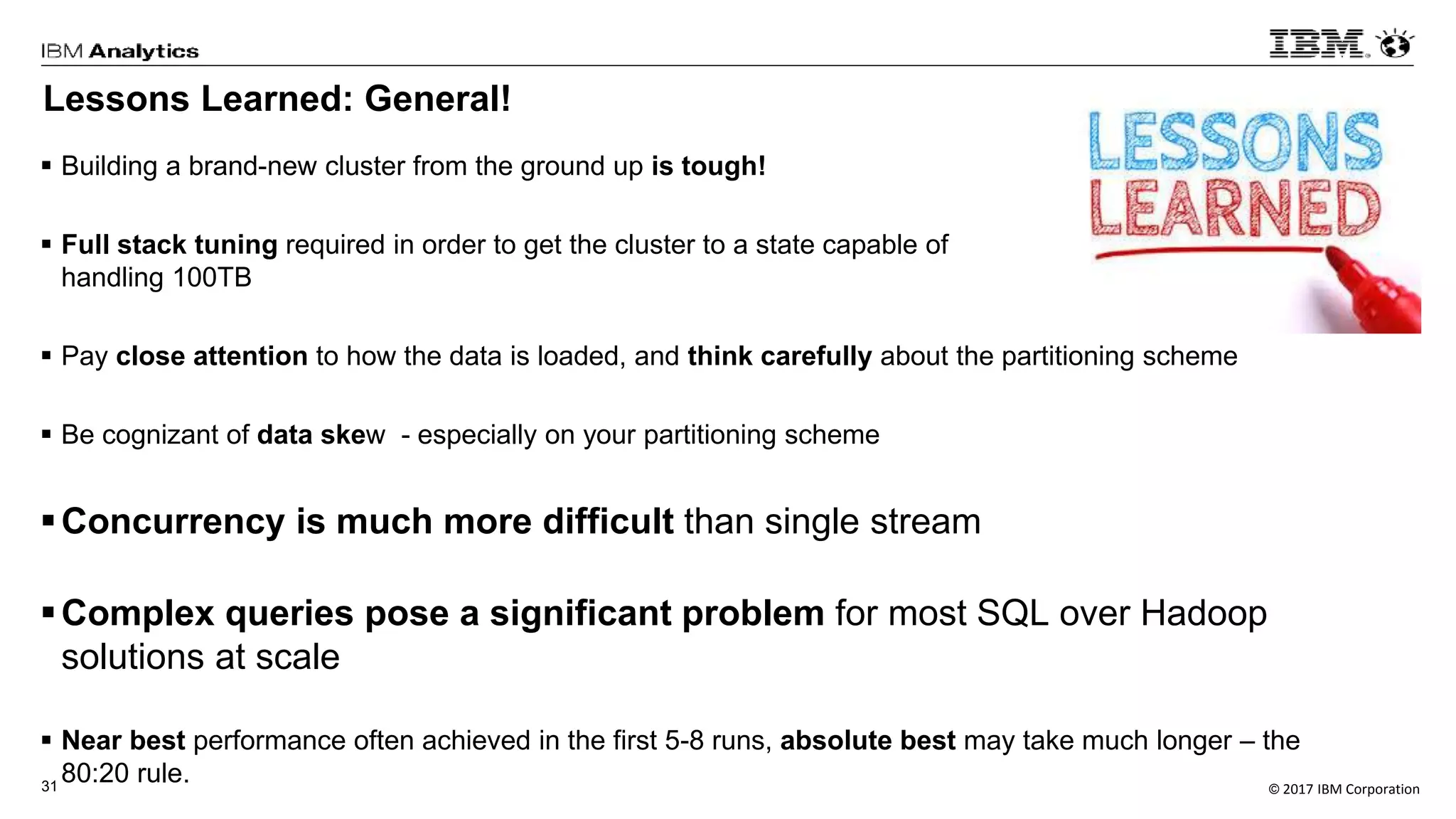 IBM Analytics

IBM

Lessons Learned: General!

LESSONS LEARNED

▪ Building a brand-new cluster from the ground up is tough!

▪ Full stack tuning required in order to get the cluster to a state capable of handling 100TB

▪ Pay close attention to how the data is loaded, and think carefully about the partitioning scheme

▪ Be cognizant of data skew - especially on your partitioning scheme

▪ Concurrency is much more difficult than single stream

▪ Complex queries pose a significant problem for most SQL over Hadoop solutions at scale

▪ Near best performance often achieved in the first 5-8 runs, absolute best may take much longer – the 80:20 rule.

31

© 2017 IBM Corporation